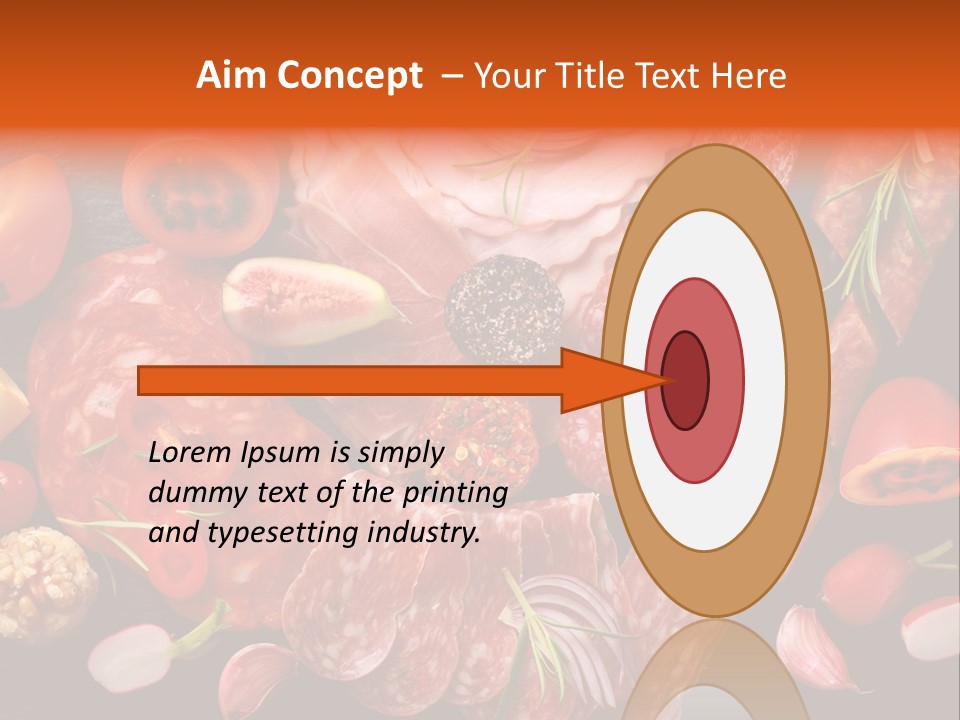 Aim Concept – Your Title Text Here

Lorem Ipsum is simply dummy text of the printing and typesetting industry.